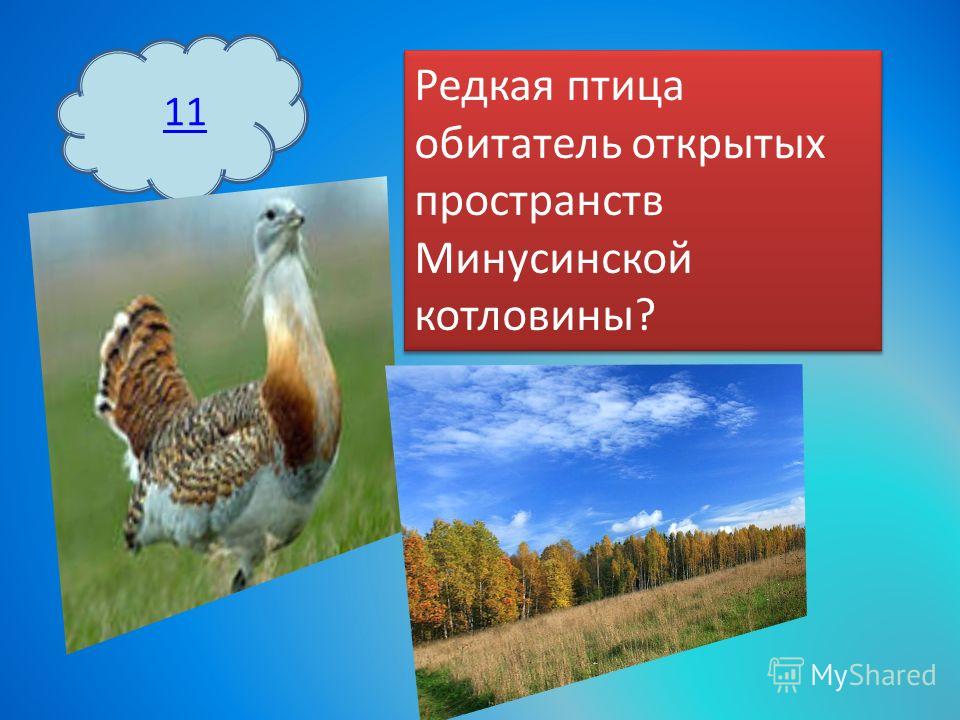 11

Редкая птица обитатель открытых пространств Минусинской котловины?

MyShared